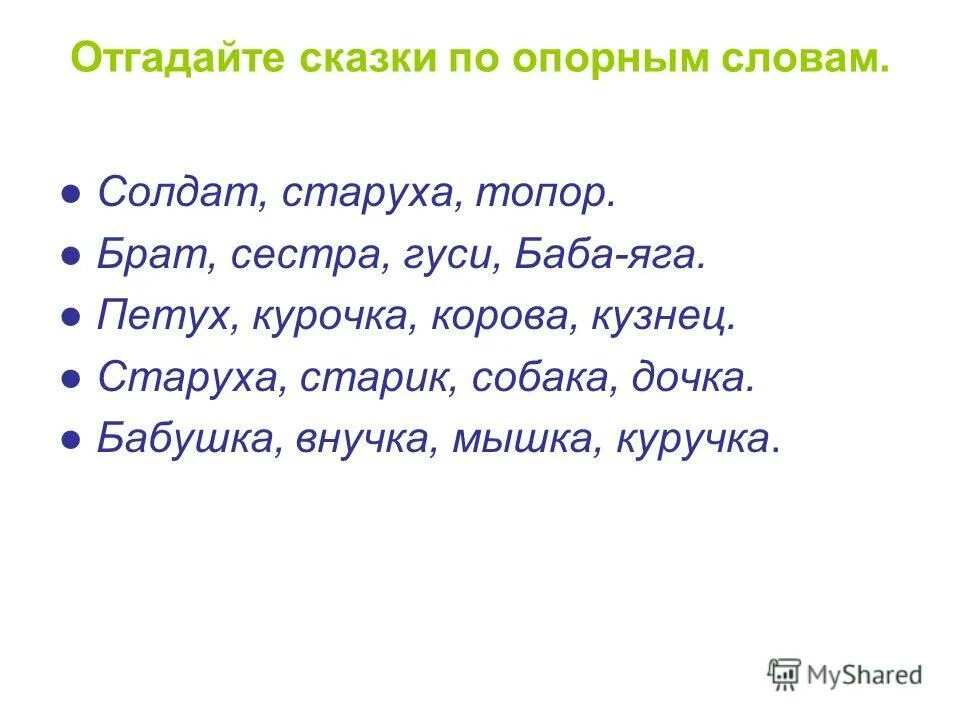 Отгадайте сказки по опорным словам.

● Солдат, старуха, топор.
● Брат, сестра, гуси, Баба-яга.
● Петух, курочка, корова, кузнец.
● Старуха, старик, собака, дочка.
● Бабушка, внучка, мышка, куручка.

MyShared